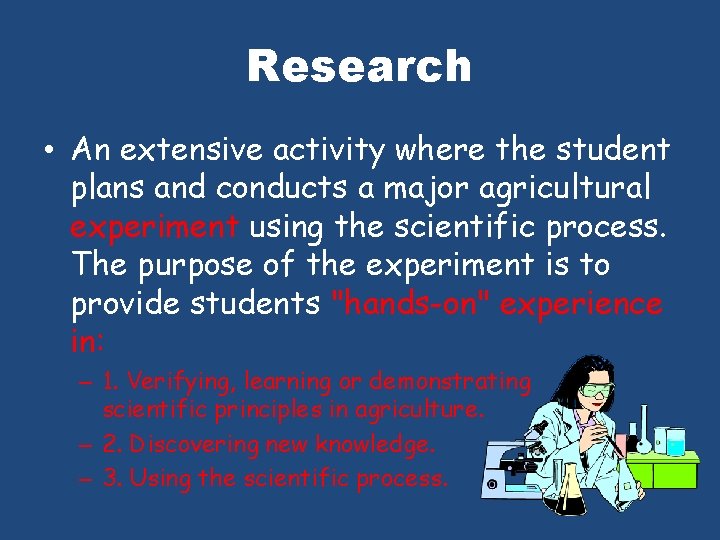 Research

• An extensive activity where the student plans and conducts a major agricultural experiment using the scientific process. The purpose of the experiment is to provide students "hands-on" experience in:

– 1. Verifying, learning or demonstrating scientific principles in agriculture.
– 2. Discovering new knowledge.
– 3. Using the scientific process.